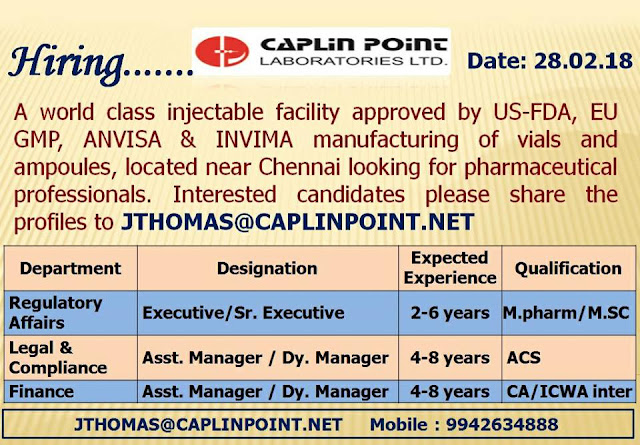 Hiring.......

CAPLIN POINT
LABORATORIES LTD.

Date: 28.02.18

A world class injectable facility approved by US-FDA, EU GMP, ANVISA & INVIMA manufacturing of vials and ampoules, located near Chennai looking for pharmaceutical professionals. Interested candidates please share the profiles to JTHOMAS@CAPLINPOINT.NET

| Department | Designation | Expected Experience | Qualification |
|---|---|---|---|
| Regulatory Affairs | Executive/Sr. Executive | 2-6 years | M.pharm/M.SC |
| Legal & Compliance | Asst. Manager / Dy. Manager | 4-8 years | ACS |
| Finance | Asst. Manager / Dy. Manager | 4-8 years | CA/ICWA inter |

JTHOMAS@CAPLINPOINT.NET Mobile : 9942634888